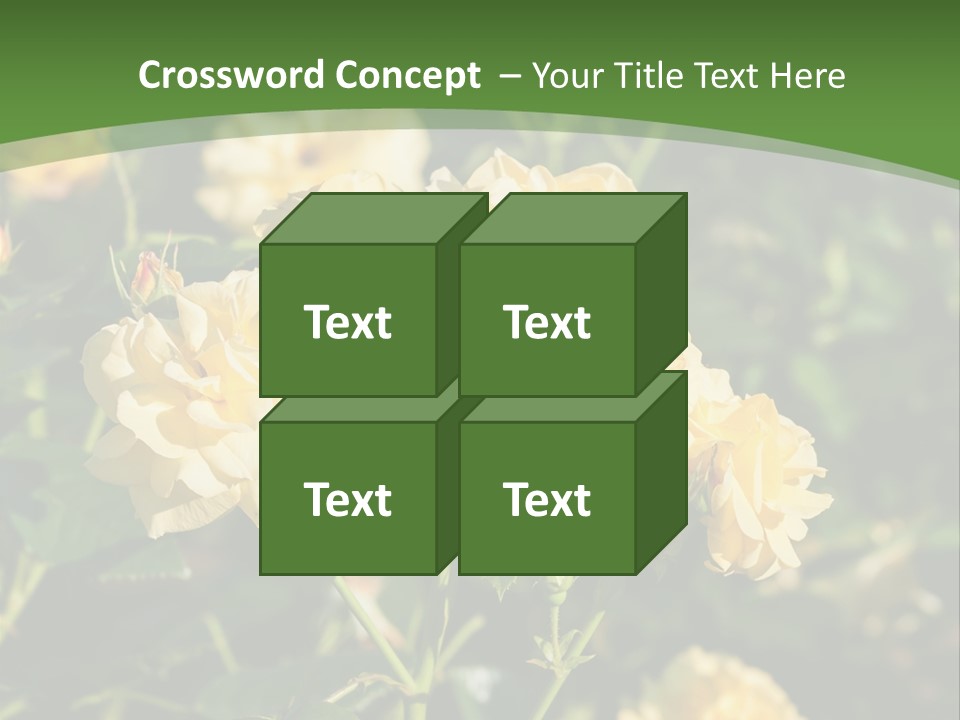 Crossword Concept – Your Title Text Here

Text

Text

Text

Text